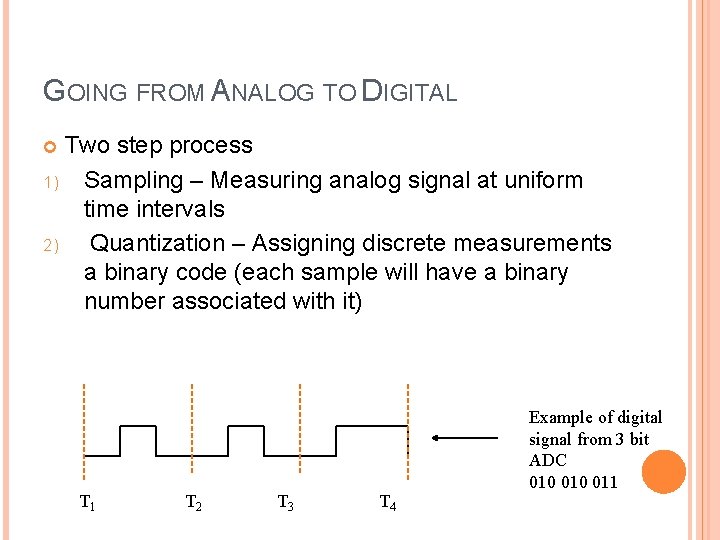 GOING FROM ANALOG TO DIGITAL

Two step process

1) Sampling – Measuring analog signal at uniform time intervals

2) Quantization – Assigning discrete measurements a binary code (each sample will have a binary number associated with it)

$T_1$ $T_2$ $T_3$ $T_4$

Example of digital signal from 3 bit ADC
010 010 011